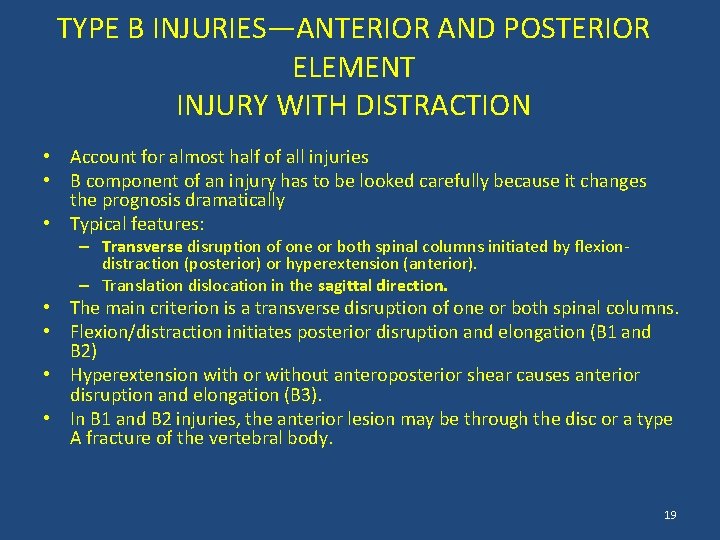 TYPE B INJURIES—ANTERIOR AND POSTERIOR ELEMENT
INJURY WITH DISTRACTION

• Account for almost half of all injuries
• B component of an injury has to be looked carefully because it changes the prognosis dramatically
• Typical features:
– Transverse disruption of one or both spinal columns initiated by flexion-distraction (posterior) or hyperextension (anterior).
– Translation dislocation in the sagittal direction.
• The main criterion is a transverse disruption of one or both spinal columns.
• Flexion/distraction initiates posterior disruption and elongation (B1 and B2)
• Hyperextension with or without anteroposterior shear causes anterior disruption and elongation (B3).
• In B1 and B2 injuries, the anterior lesion may be through the disc or a type A fracture of the vertebral body.

19